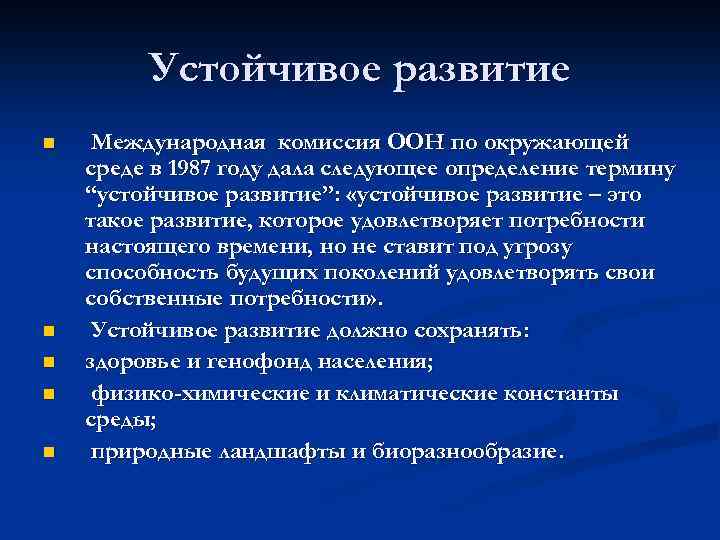 Устойчивое развитие

Международная комиссия ООН по окружающей среде в 1987 году дала следующее определение термину “устойчивое развитие”: «устойчивое развитие – это такое развитие, которое удовлетворяет потребности настоящего времени, но не ставит под угрозу способность будущих поколений удовлетворять свои собственные потребности».

Устойчивое развитие должно сохранять:

здоровье и генофонд населения;

физико-химические и климатические константы среды;

природные ландшафты и биоразнообразие.